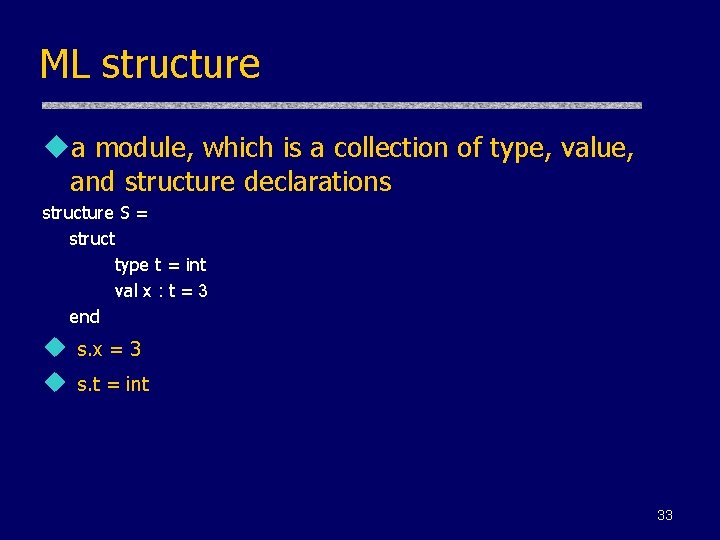 ML structure

a module, which is a collection of type, value, and structure declarations

structure S =
struct
type t = int
val x : t = 3
end

s.x = 3

s.t = int

33